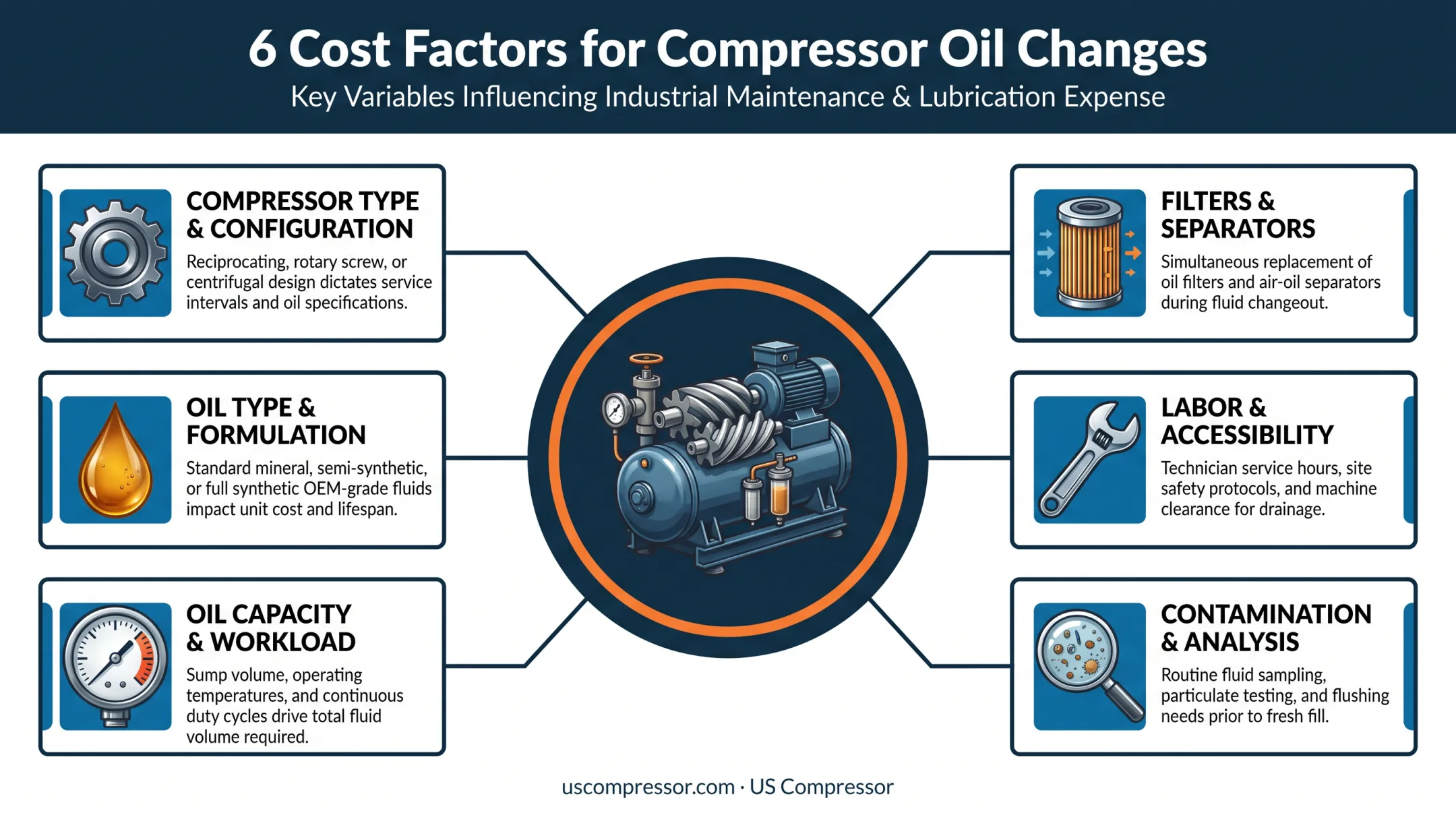 6 Cost Factors for Compressor Oil Changes
Key Variables Influencing Industrial Maintenance & Lubrication Expense

COMPRESSOR TYPE & CONFIGURATION
Reciprocating, rotary screw, or centrifugal design dictates service intervals and oil specifications.

OIL TYPE & FORMULATION
Standard mineral, semi-synthetic, or full synthetic OEM-grade fluids impact unit cost and lifespan.

OIL CAPACITY & WORKLOAD
Sump volume, operating temperatures, and continuous duty cycles drive total fluid volume required.

FILTERS & SEPARATORS
Simultaneous replacement of oil filters and air-oil separators during fluid changeout.

LABOR & ACCESSIBILITY
Technician service hours, site safety protocols, and machine clearance for drainage.

CONTAMINATION & ANALYSIS
Routine fluid sampling, particulate testing, and flushing needs prior to fresh fill.

uscompressor.com · US Compressor